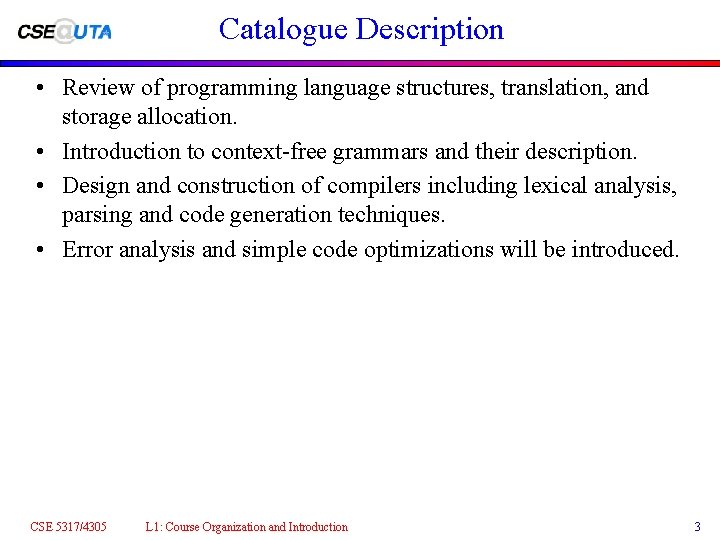 CSE@UTA

Catalogue Description

• Review of programming language structures, translation, and storage allocation.
• Introduction to context-free grammars and their description.
• Design and construction of compilers including lexical analysis, parsing and code generation techniques.
• Error analysis and simple code optimizations will be introduced.

CSE 5317/4305 L1: Course Organization and Introduction 3